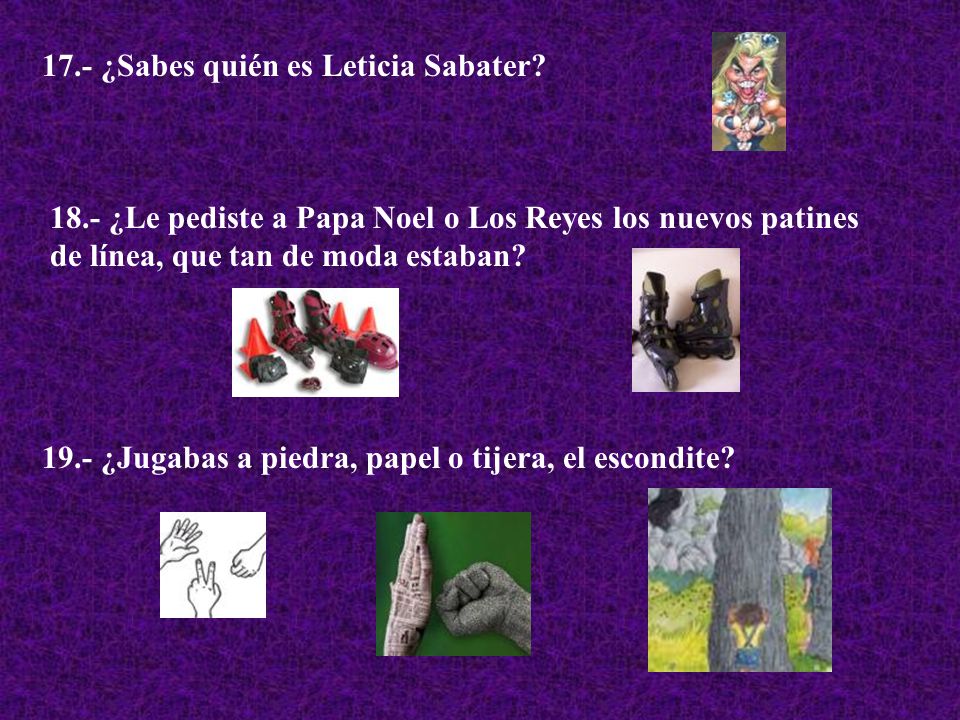 17.- ¿Sabes quién es Leticia Sabater?

18.- ¿Le pediste a Papa Noel o Los Reyes los nuevos patines de línea, que tan de moda estaban?

19.- ¿Jugabas a piedra, papel o tijera, el escondite?